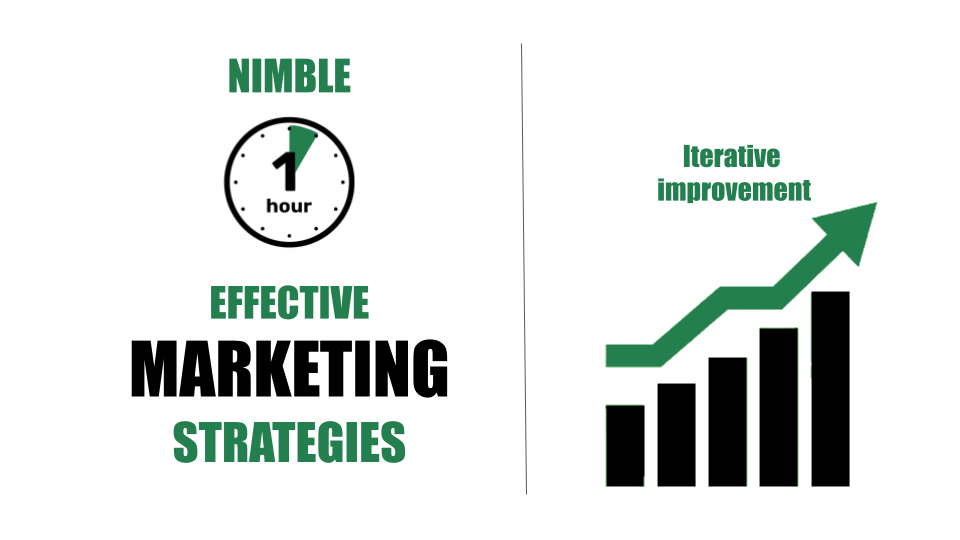 NIMBLE

1
hour

EFFECTIVE
MARKETING
STRATEGIES

Iterative
improvement